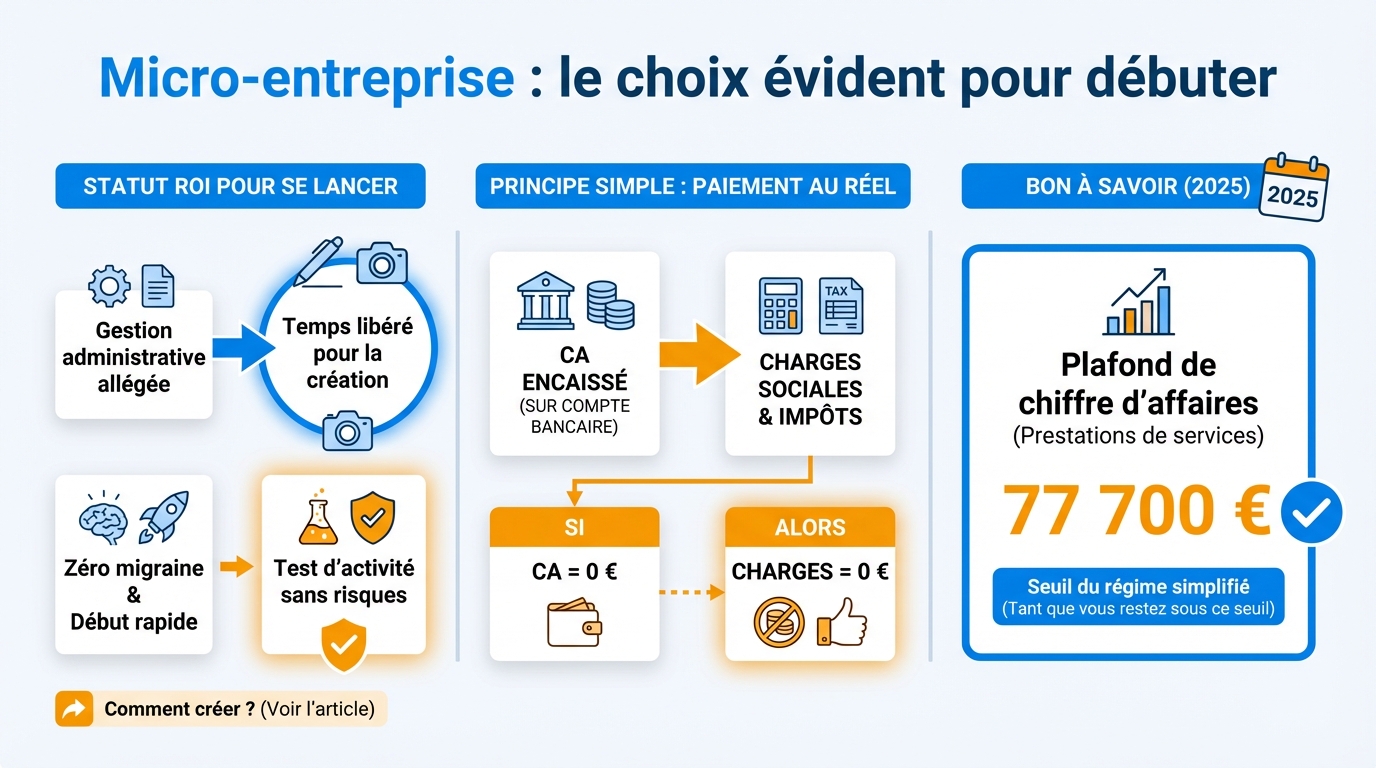 Micro-entreprise : le choix évident pour débuter

STATUT ROI POUR SE LANCER

Gestion administrative allégée

Temps libéré pour la création

Zéro migraine & Début rapide

Test d'activité sans risques

Comment créer ? (Voir l'article)

PRINCIPE SIMPLE : PAIEMENT AU RÉEL

CA ENCAISSÉ (SUR COMPTE BANCAIRE)

TAX

CHARGES SOCIALES & IMPÔTS

SI

CA = 0 €

ALORS

CHARGES = 0 €

BON À SAVOIR (2025)

2025

Plafond de chiffre d'affaires (Prestations de services)

77 700 €

Seuil du régime simplifié (Tant que vous restez sous ce seuil)